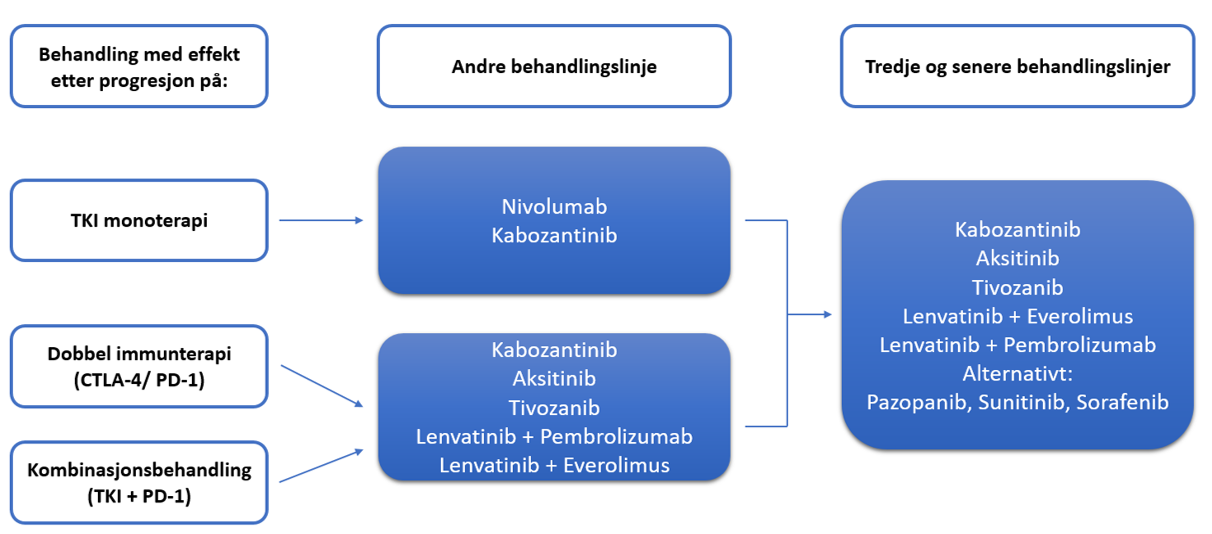 Behandling med effekt etter progresjon på:

Andre behandlingslinje

Tredje og senere behandlingslinjer

TKI monoterapi

Nivolumab
Kabozantinib

Dobbel immunterapi (CTLA-4/ PD-1)

Kombinasjonsbehandling (TKI + PD-1)

Kabozantinib
Aksitinib
Tivozanib
Lenvatinib + Pembrolizumab
Lenvatinib + Everolimus

Kabozantinib
Aksitinib
Tivozanib
Lenvatinib + Everolimus
Lenvatinib + Pembrolizumab
Alternativt:
Pazopanib, Sunitinib, Sorafenib